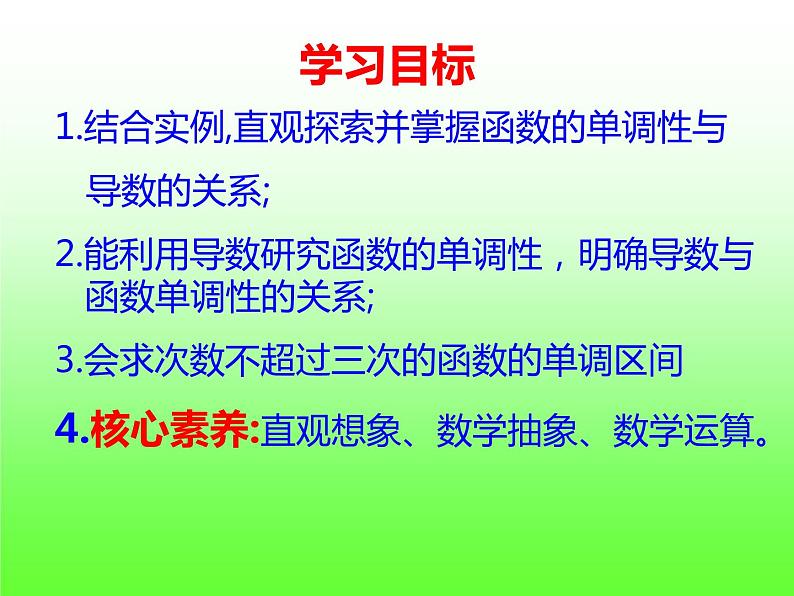 学习目标

1.结合实例,直观探索并掌握函数的单调性与导数的关系;

2.能利用导数研究函数的单调性，明确导数与函数单调性的关系;

3.会求次数不超过三次的函数的单调区间

4.核心素养:直观想象、数学抽象、数学运算。